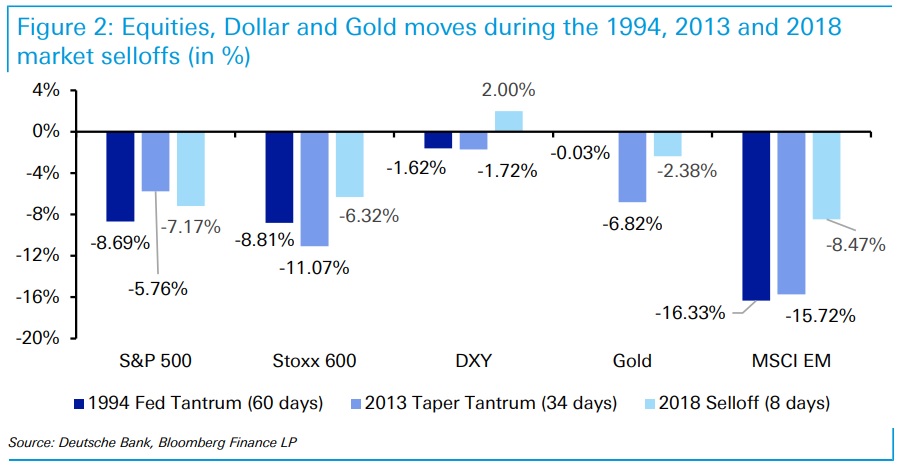 Figure 2: Equities, Dollar and Gold moves during the 1994, 2013 and 2018 market selloffs (in %)

4%
0%
-4%
-8%
-12%
-16%
-20%

-8.69%
-5.76%
-7.17%
-8.81%
-11.07%
-6.32%
-1.62%
-1.72%
2.00%
-0.03%
-6.82%
-2.38%
-16.33%
-15.72%
-8.47%

S&P 500
Stoxx 600
DXY
Gold
MSCI EM

1994 Fed Tantrum (60 days)
2013 Taper Tantrum (34 days)
2018 Selloff (8 days)

Source: Deutsche Bank, Bloomberg Finance LP